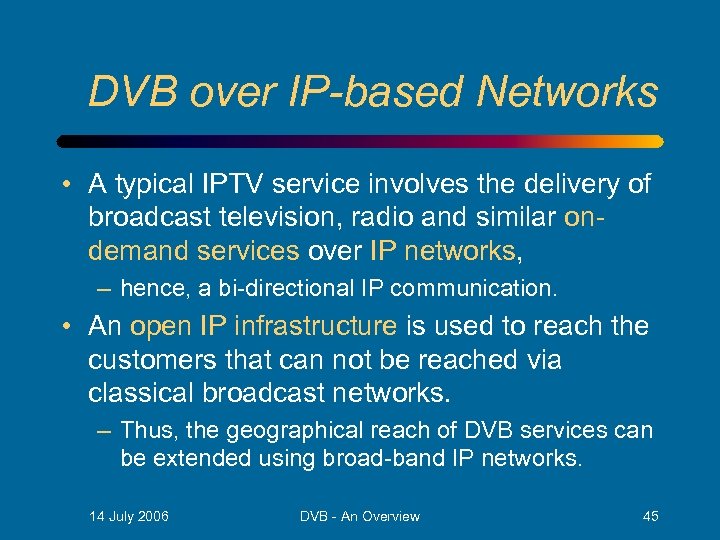 DVB over IP-based Networks

• A typical IPTV service involves the delivery of broadcast television, radio and similar on-demand services over IP networks,

– hence, a bi-directional IP communication.

• An open IP infrastructure is used to reach the customers that can not be reached via classical broadcast networks.

– Thus, the geographical reach of DVB services can be extended using broad-band IP networks.

14 July 2006

DVB - An Overview

45